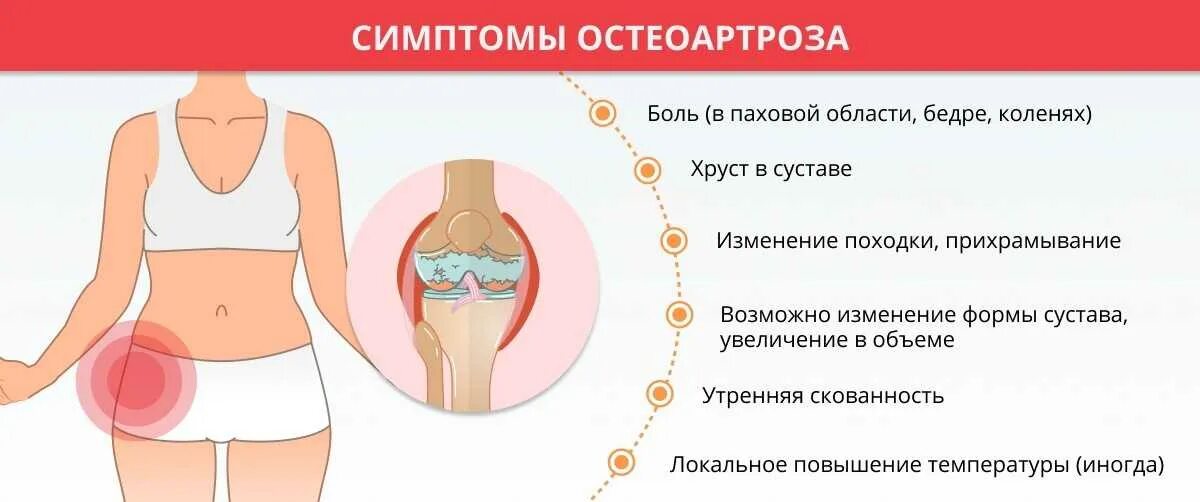 СИМПТОМЫ ОСТЕОАРТРОЗА

Боль (в паховой области, бедре, коленях)

Хруст в суставе

Изменение походки, прихрамывание

Возможно изменение формы сустава, увеличение в объеме

Утренняя скованность

Локальное повышение температуры (иногда)